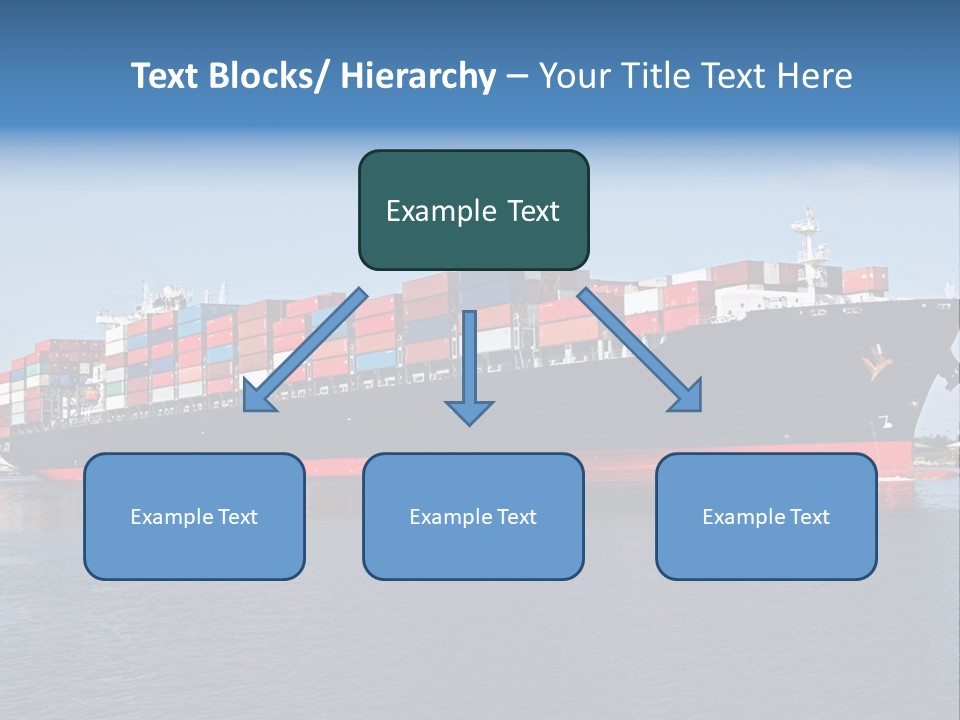 Text Blocks/ Hierarchy – Your Title Text Here

Example Text

Example Text

Example Text

Example Text